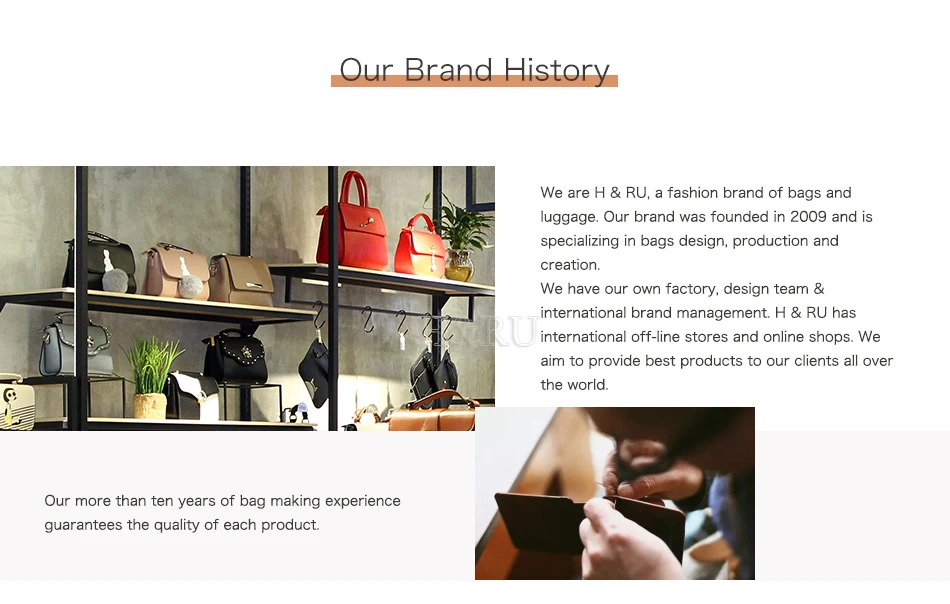 Our Brand History

We are H & RU, a fashion brand of bags and luggage. Our brand was founded in 2009 and is specializing in bags design, production and creation.
We have our own factory, design team & international brand management. H & RU has international off-line stores and online shops. We aim to provide best products to our clients all over the world.

H&RU

Our more than ten years of bag making experience guarantees the quality of each product.